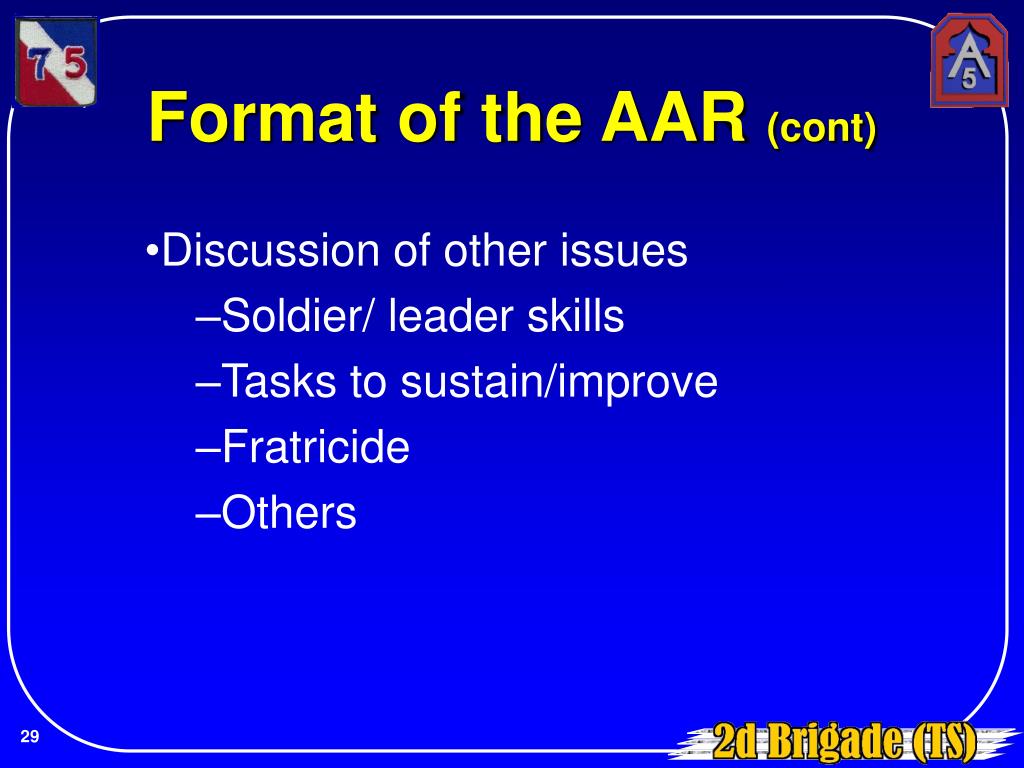 7 5

A 5

Format of the AAR (cont)

•Discussion of other issues
–Soldier/ leader skills
–Tasks to sustain/improve
–Fratricide
–Others

29

2d Brigade (TS)